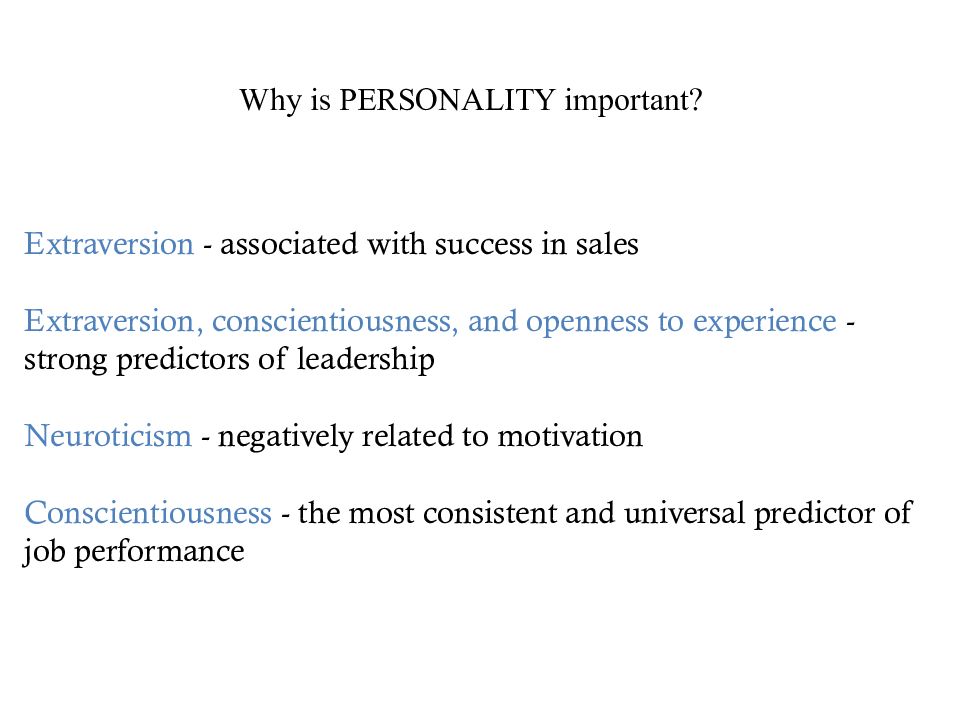 Why is PERSONALITY important?

Extraversion - associated with success in sales

Extraversion, conscientiousness, and openness to experience - strong predictors of leadership

Neuroticism - negatively related to motivation

Conscientiousness - the most consistent and universal predictor of job performance